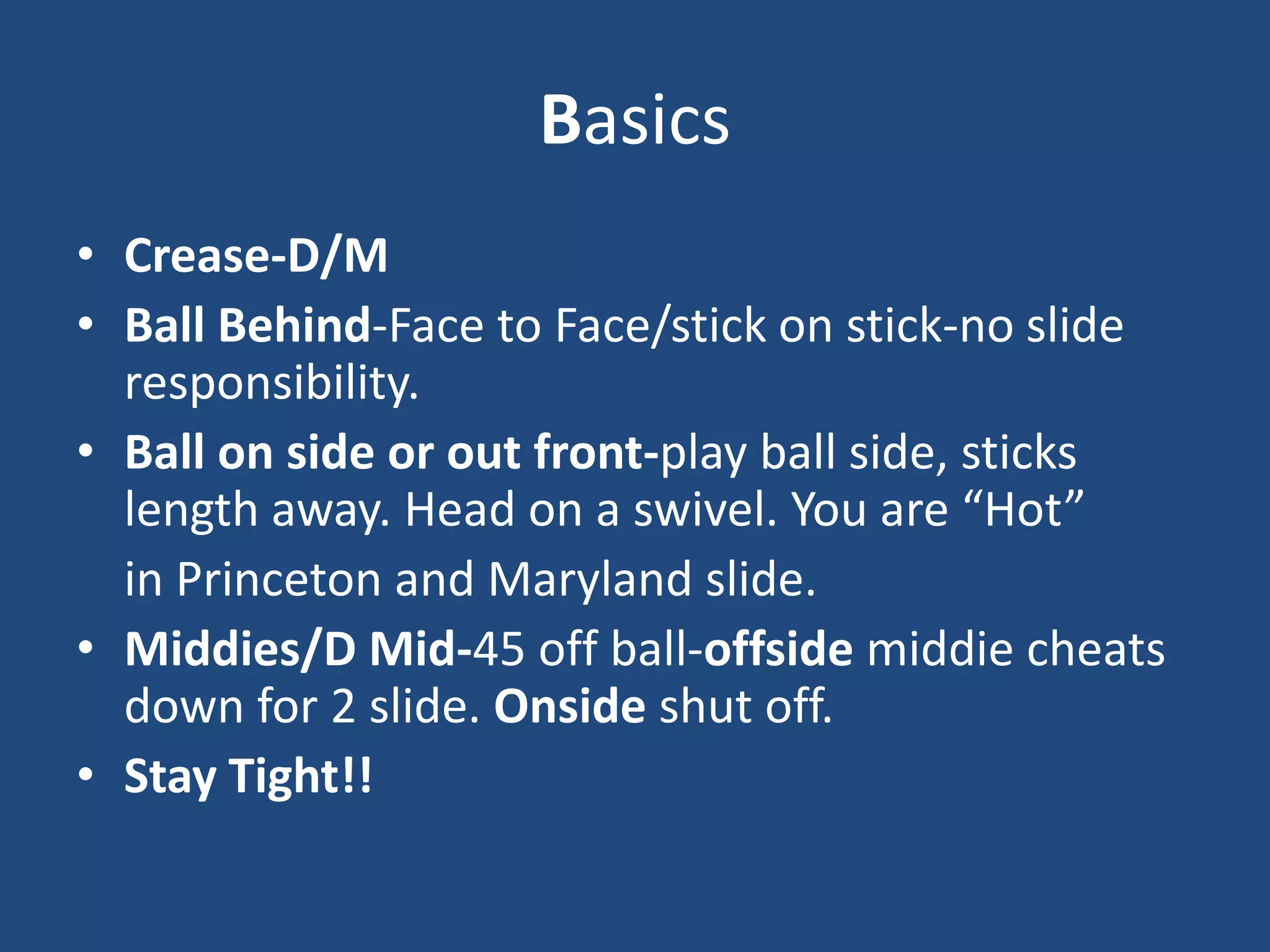 Basics

• Crease-D/M
• Ball Behind-Face to Face/stick on stick-no slide responsibility.
• Ball on side or out front-play ball side, sticks length away. Head on a swivel. You are “Hot” in Princeton and Maryland slide.
• Middies/D Mid-45 off ball-offside middie cheats down for 2 slide. Onside shut off.
• Stay Tight!!